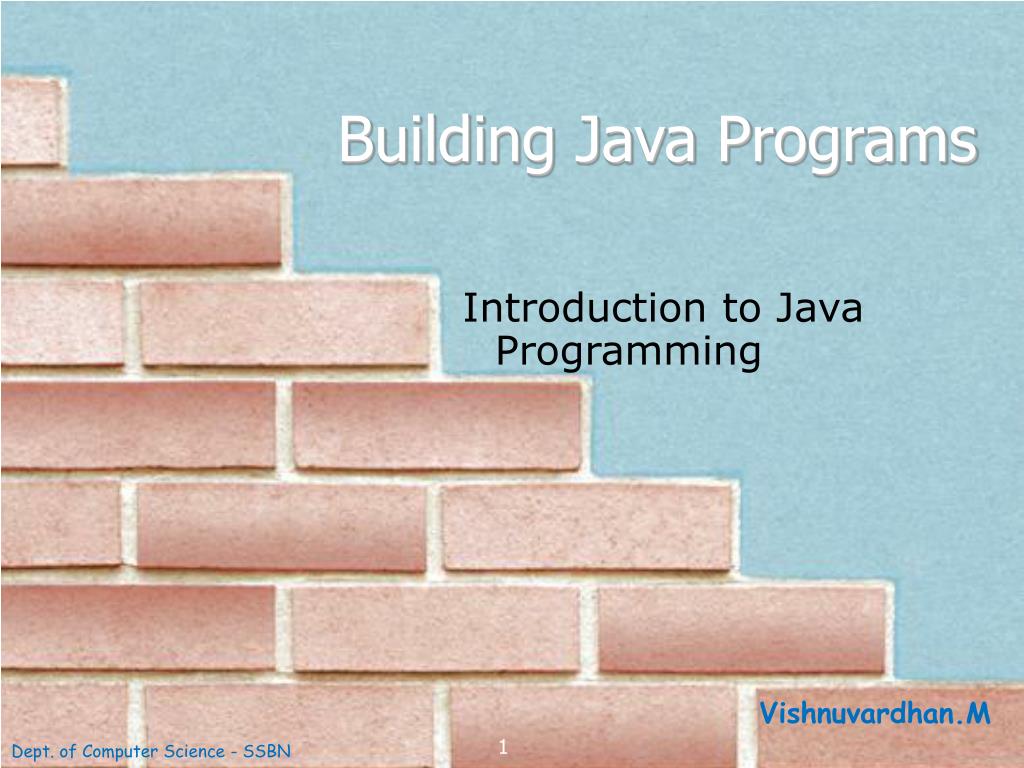 Building Java Programs

Introduction to Java Programming

Vishnuvardhan.M

Dept. of Computer Science - SSBN

1